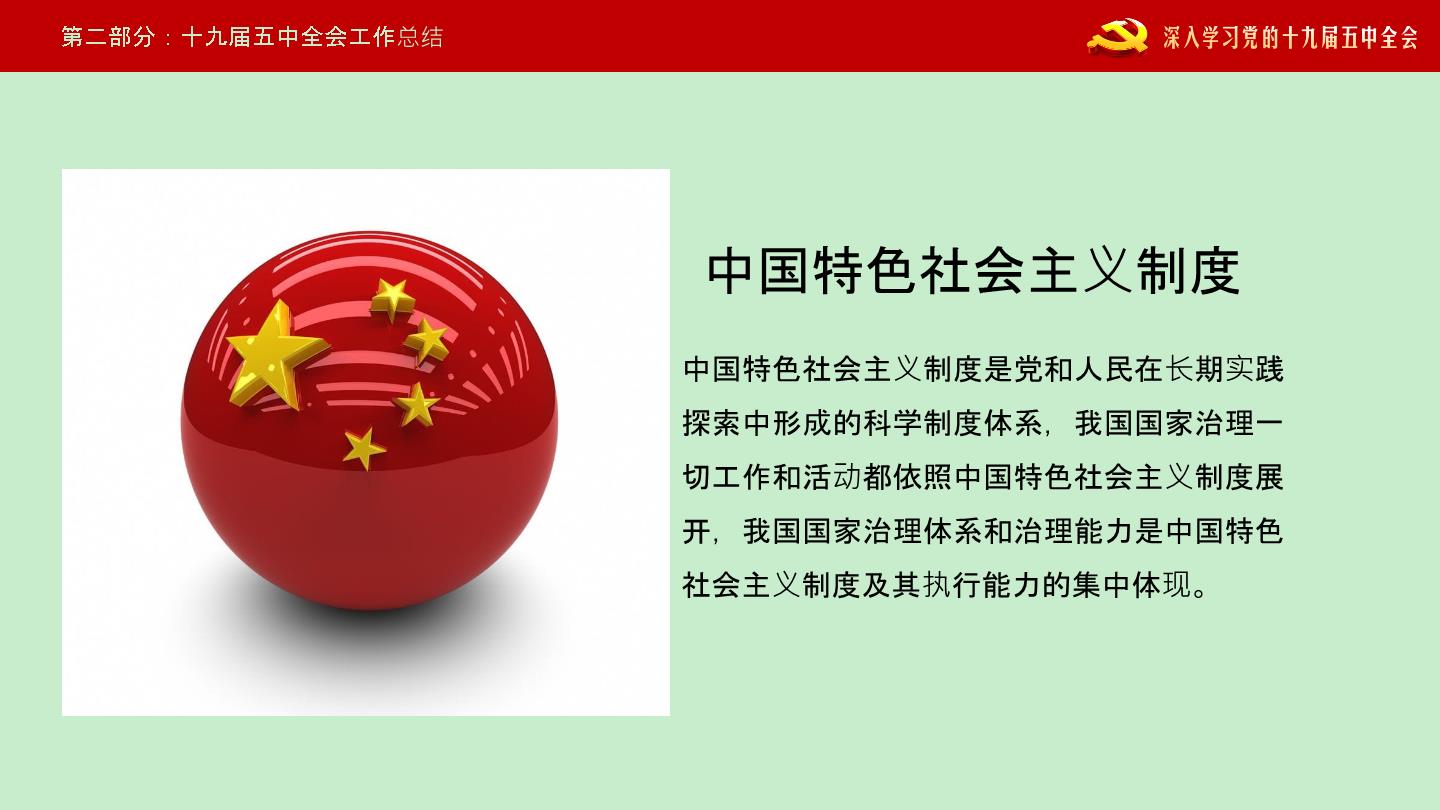 第二部分：十九届五中全会工作总结

深入学习党的十九届五中全会

中国特色社会主义制度

中国特色社会主义制度是党和人民在长期实践探索中形成的科学制度体系，我国国家治理一切工作和活动都依照中国特色社会主义制度展开，我国国家治理体系和治理能力是中国特色社会主义制度及其执行能力的集中体现。